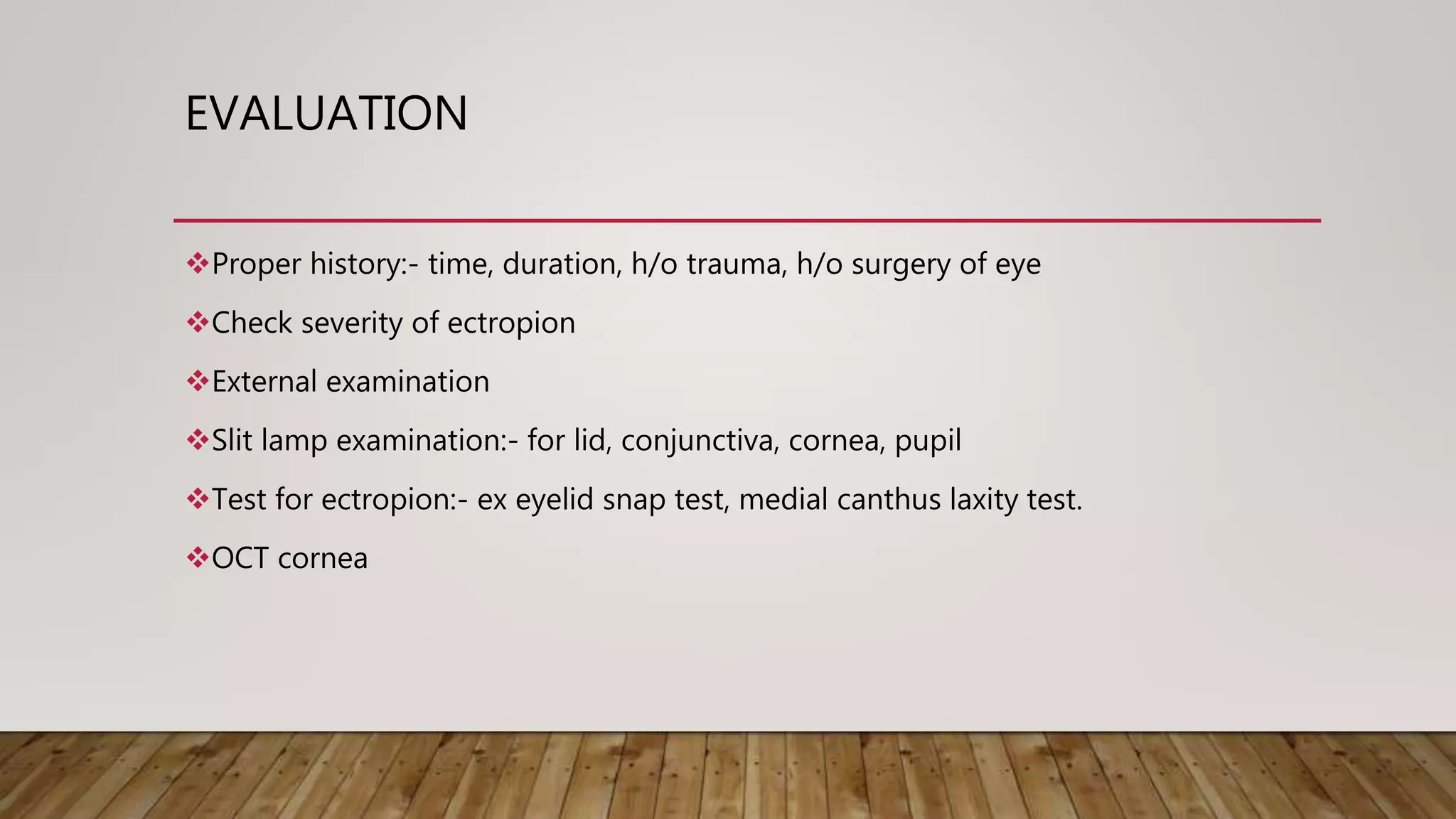 EVALUATION

❖Proper history:- time, duration, h/o trauma, h/o surgery of eye

❖Check severity of ectropion

❖External examination

❖Slit lamp examination:- for lid, conjunctiva, cornea, pupil

❖Test for ectropion:- ex eyelid snap test, medial canthus laxity test.

❖OCT cornea